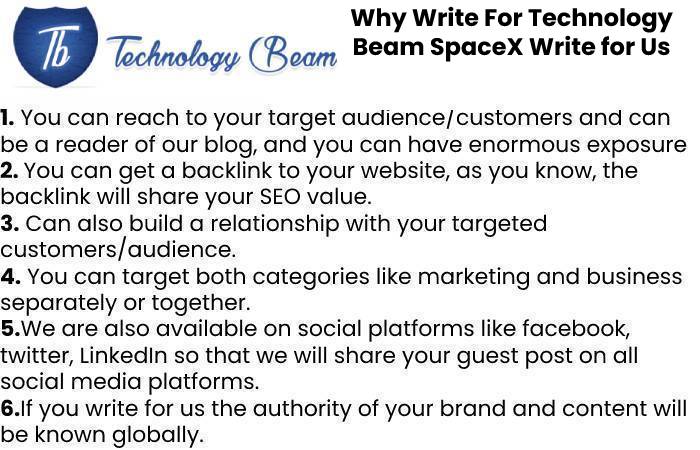 Tb Technology Beam

Why Write For Technology Beam SpaceX Write for Us

1. You can reach to your target audience/customers and can be a reader of our blog, and you can have enormous exposure
2. You can get a backlink to your website, as you know, the backlink will share your SEO value.
3. Can also build a relationship with your targeted customers/audience.
4. You can target both categories like marketing and business separately or together.
5.We are also available on social platforms like facebook, twitter, LinkedIn so that we will share your guest post on all social media platforms.
6.If you write for us the authority of your brand and content will be known globally.